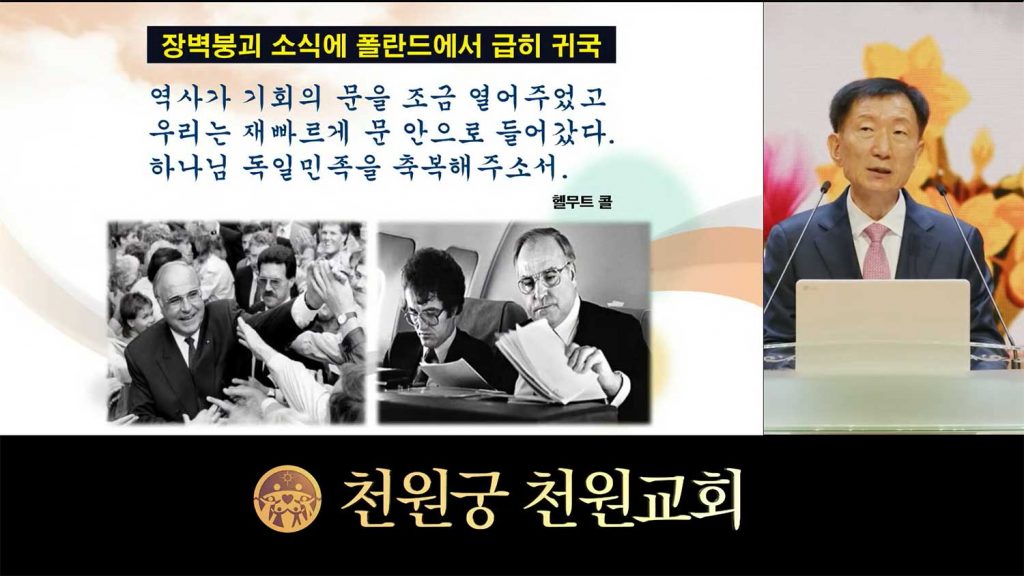 장벽붕괴 소식에 폴란드에서 급히 귀국

역사가 기회의 문을 조금 열어주었고 우리는 재빠르게 문 안으로 들어갔다. 하나님 독일민족을 축복해주소서.

헬무트 콜

천원궁 천원교회